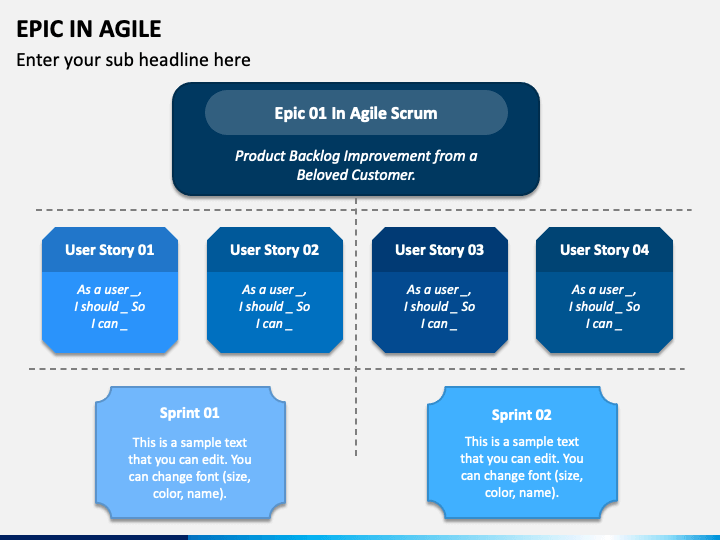 EPIC IN AGILE

Enter your sub headline here

Epic 01 In Agile Scrum

Product Backlog Improvement from a Beloved Customer.

User Story 01

As a user _, I should _ So I can _

User Story 02

As a user _, I should _ So I can _

User Story 03

As a user _, I should _ So I can _

User Story 04

As a user _, I should _ So I can _

Sprint 01

This is a sample text that you can edit. You can change font (size, color, name).

Sprint 02

This is a sample text that you can edit. You can change font (size, color, name).